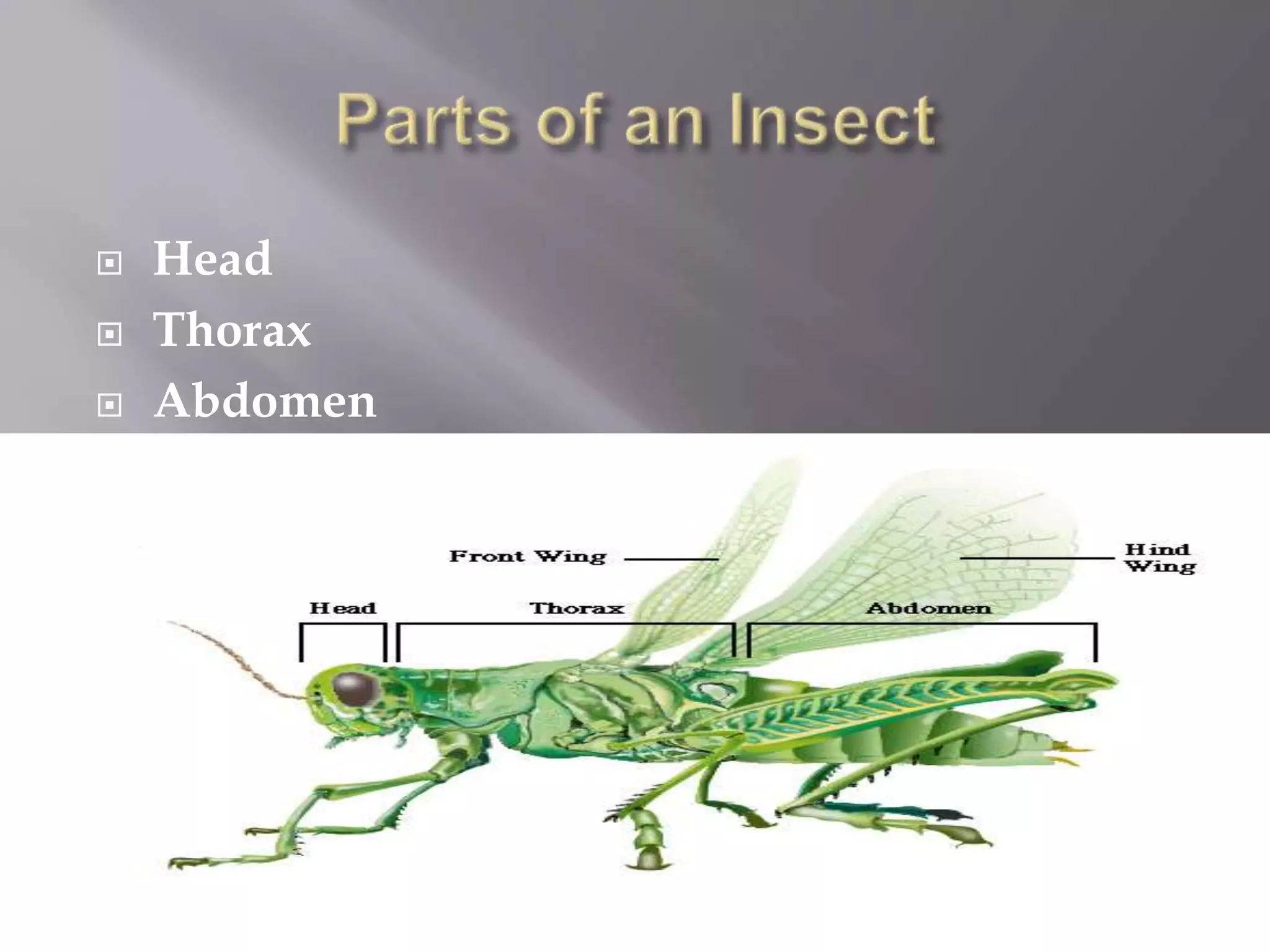 Parts of an Insect

Head
Thorax
Abdomen

Front Wing
Hind Wing
Head
Thorax
Abdomen